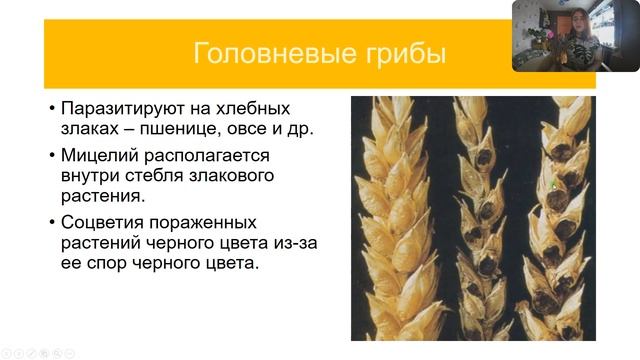 Головневые грибы

• Паразитируют на хлебных злаках – пшенице, овсе и др.
• Мицелий располагается внутри стебля злакового растения.
• Соцветия пораженных растений черного цвета из-за ее спор черного цвета.